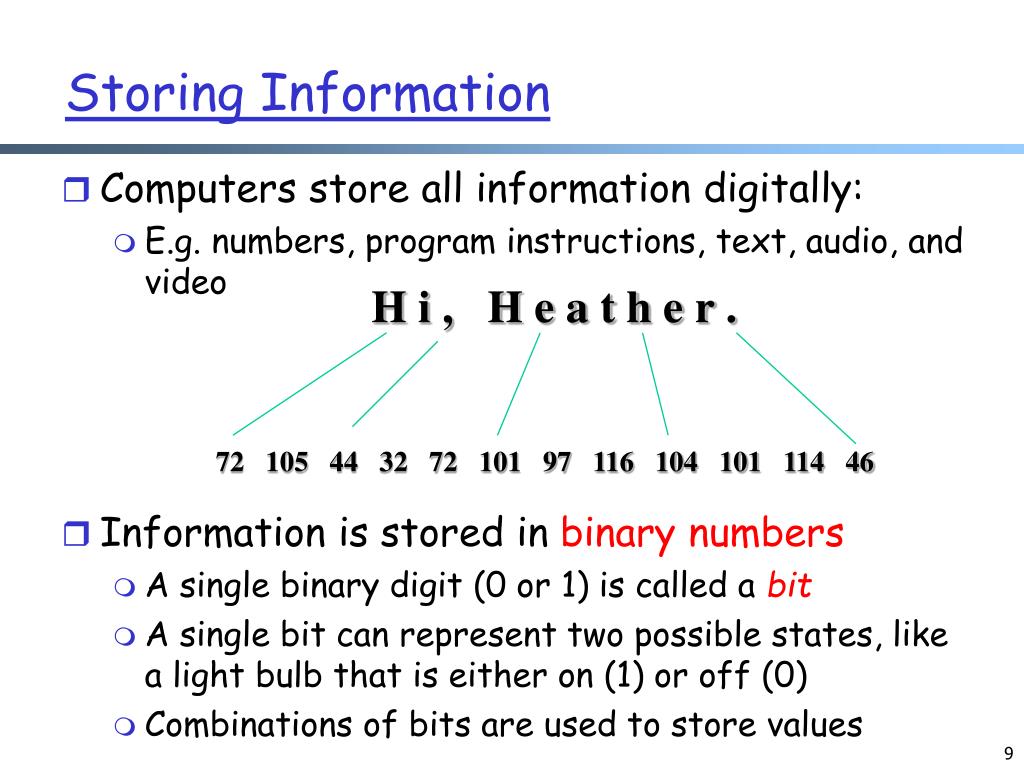 Storing Information

Computers store all information digitally:

E.g. numbers, program instructions, text, audio, and video

H i , H e a t h e r .

72 105 44 32 72 101 97 116 104 101 114 46

Information is stored in binary numbers

A single binary digit (0 or 1) is called a bit

A single bit can represent two possible states, like a light bulb that is either on (1) or off (0)

Combinations of bits are used to store values

9